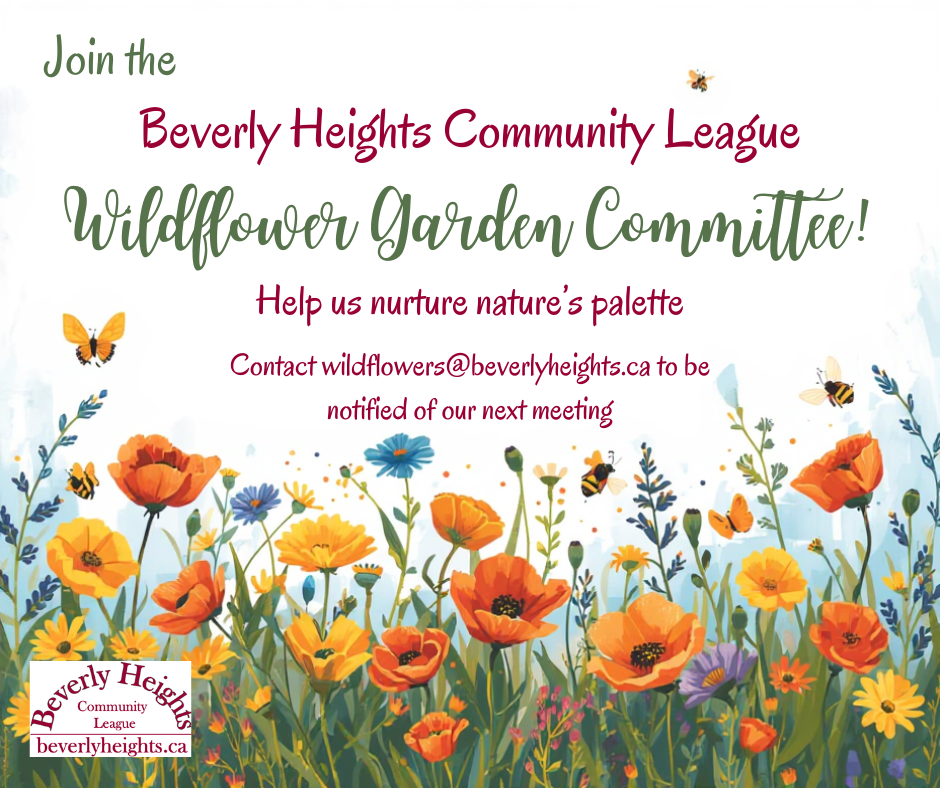 Join the

Beverly Heights Community League

Wildflower Garden Committee!

Help us nurture nature's palette

Contact wildflowers@beverlyheights.ca to be notified of our next meeting

Beverly Heights
Community
League
beverlyheights.ca